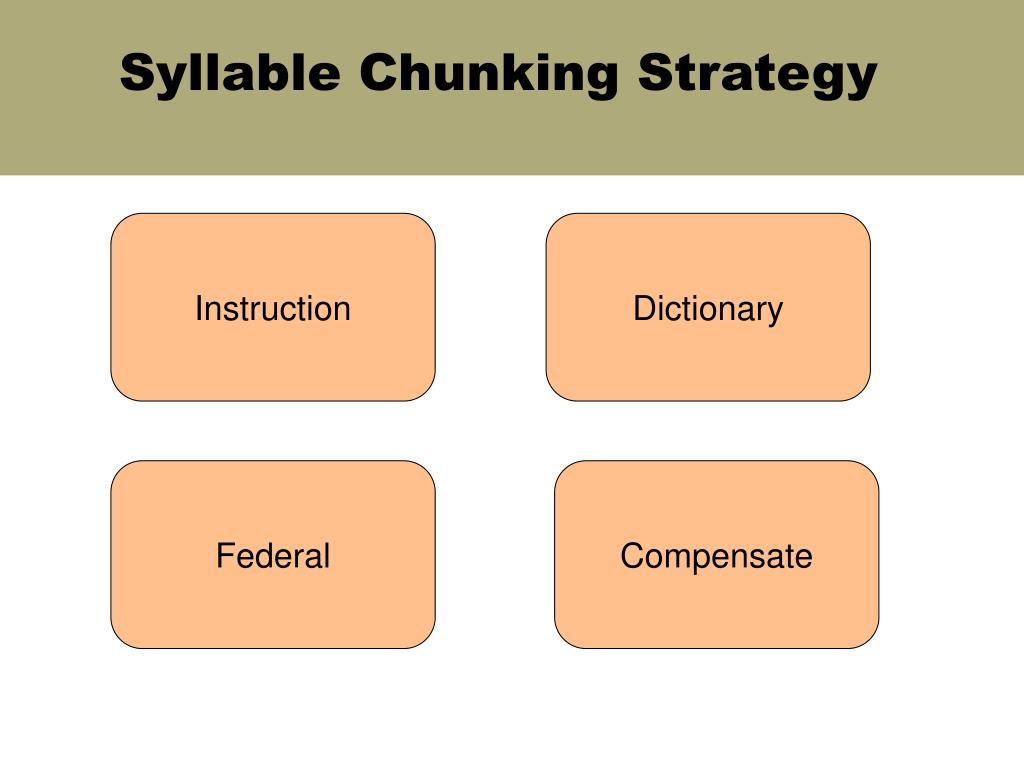 Syllable Chunking Strategy

Instruction

Dictionary

Federal

Compensate